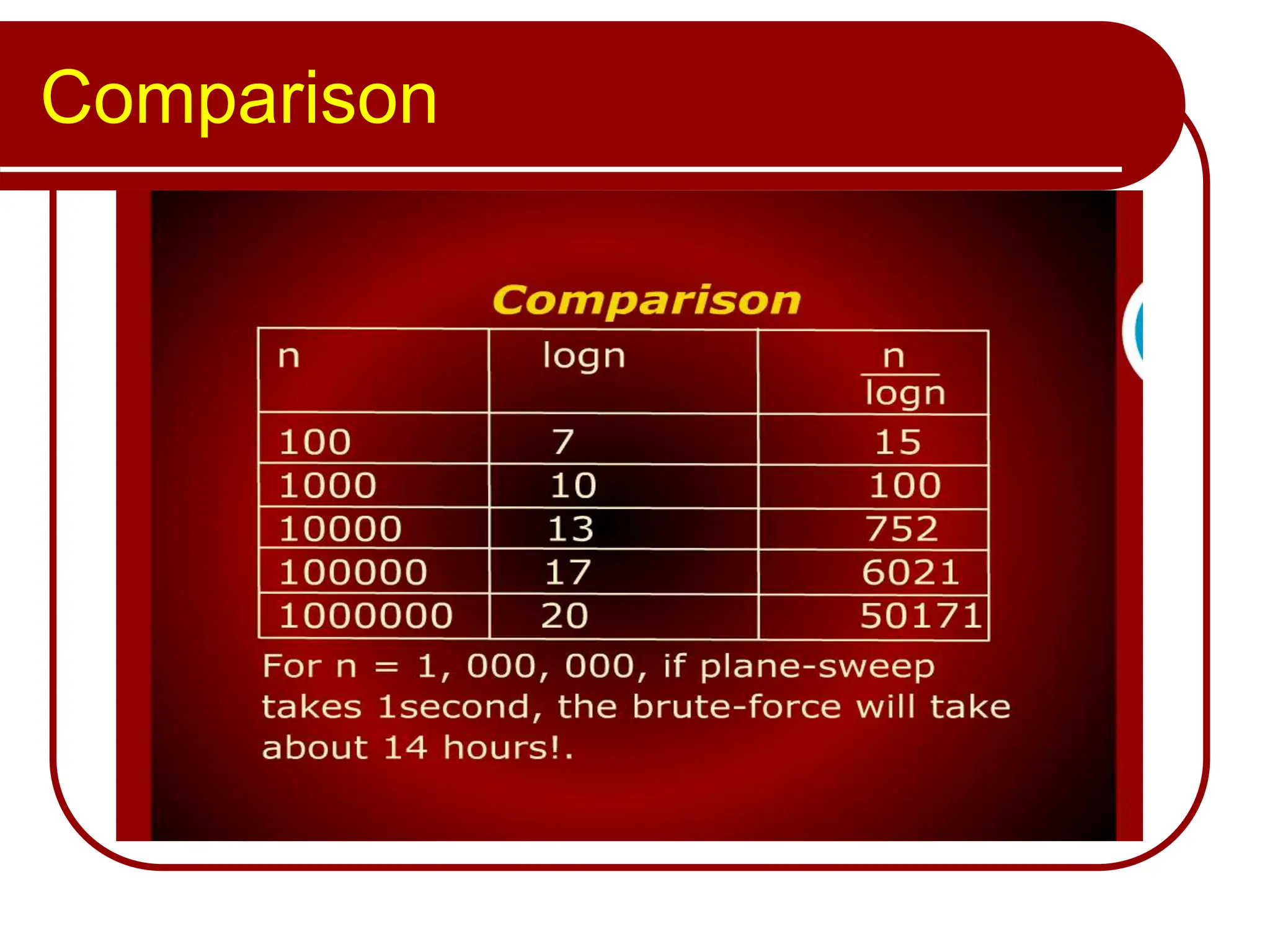 Comparison

Comparison

| n | logn | $\frac{n}{logn}$ |
|---|---|---|
| 100 | 7 | 15 |
| 1000 | 10 | 100 |
| 10000 | 13 | 752 |
| 100000 | 17 | 6021 |
| 1000000 | 20 | 50171 |

For n = 1, 000, 000, if plane-sweep takes 1second, the brute-force will take about 14 hours!.